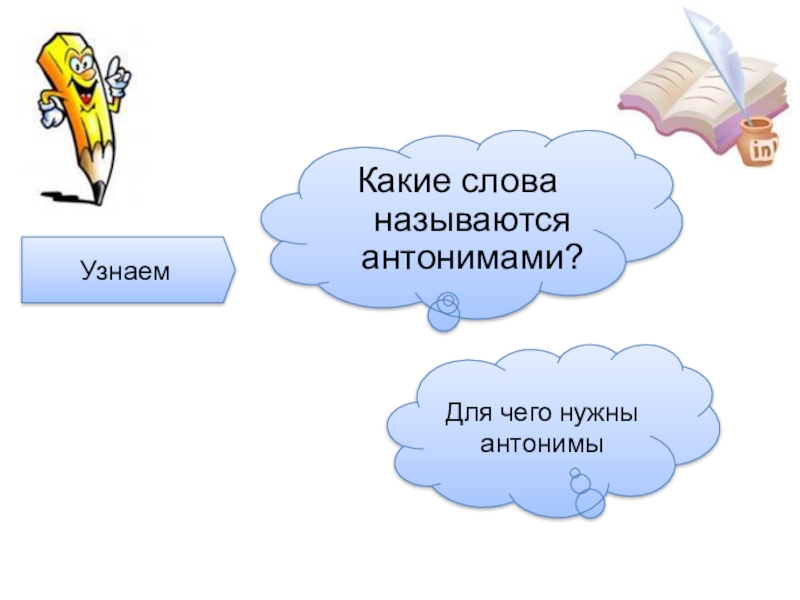 Узнаем

Какие слова называются антонимами?

Для чего нужны антонимы

ink